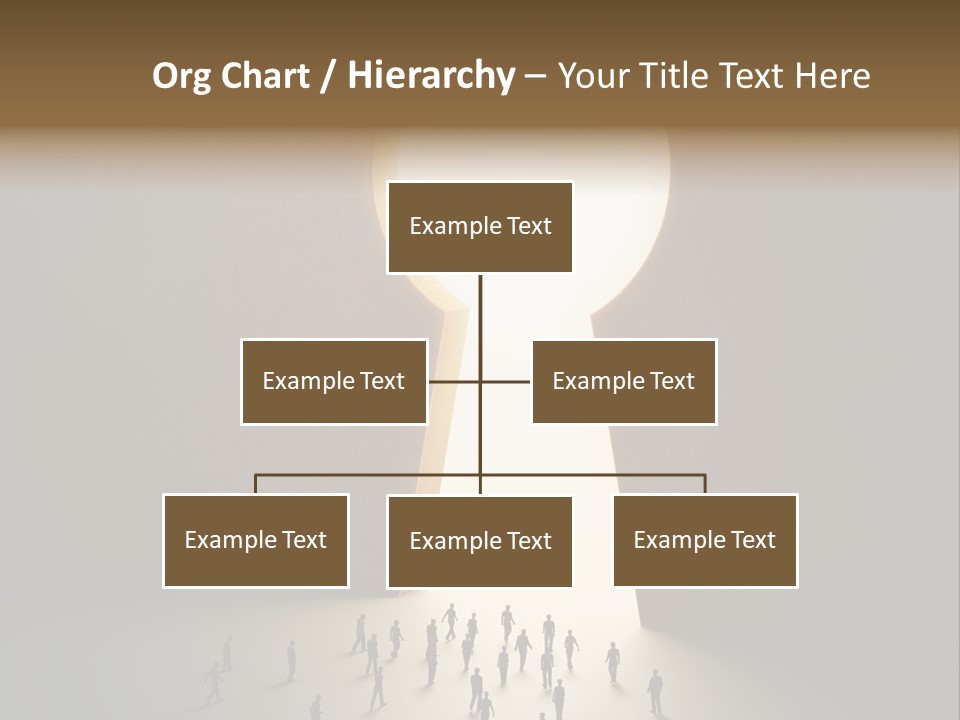 Org Chart / Hierarchy – Your Title Text Here

Example Text

Example Text

Example Text

Example Text

Example Text

Example Text